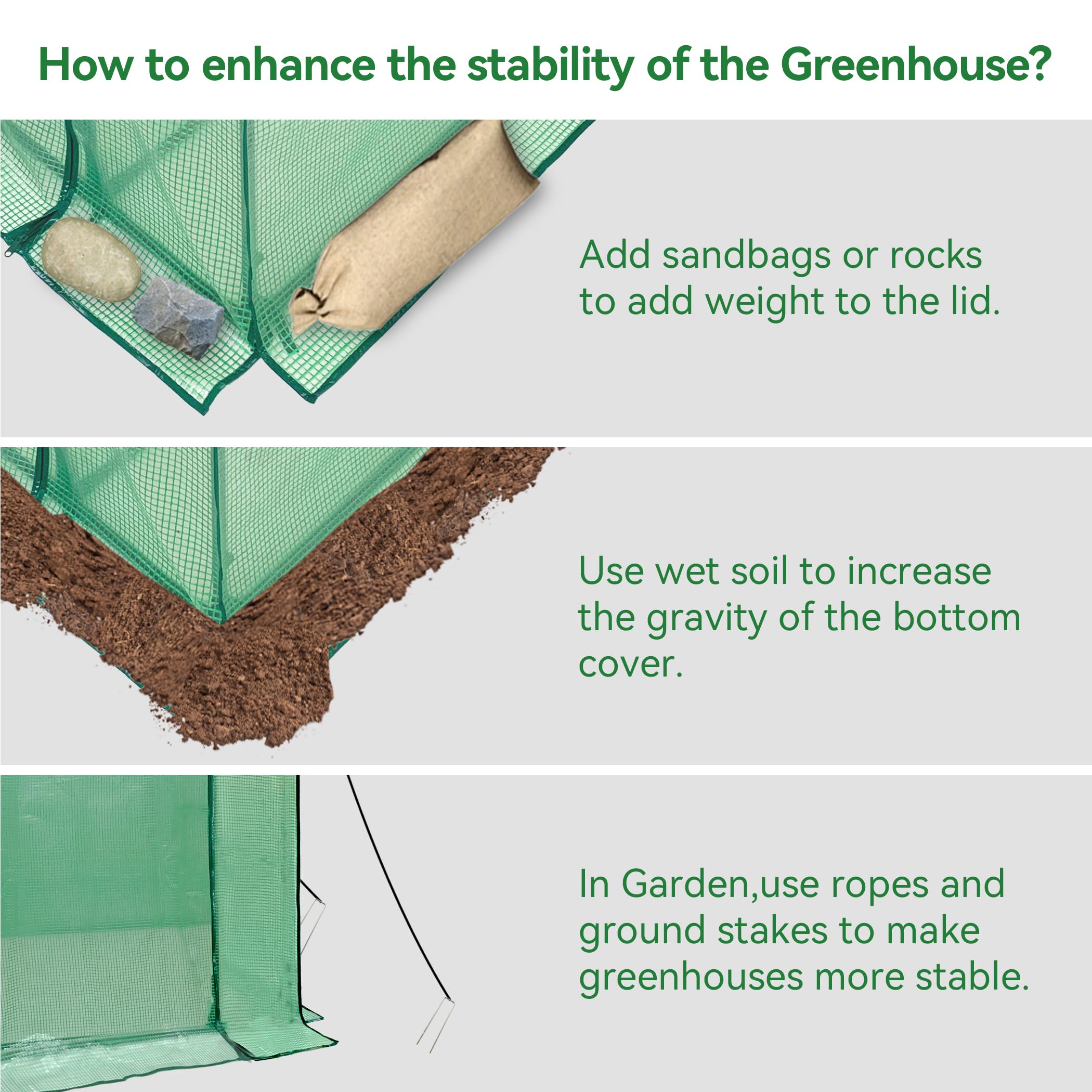 How to enhance the stability of the Greenhouse?

Add sandbags or rocks to add weight to the lid.

Use wet soil to increase the gravity of the bottom cover.

In Garden,use ropes and ground stakes to make greenhouses more stable.